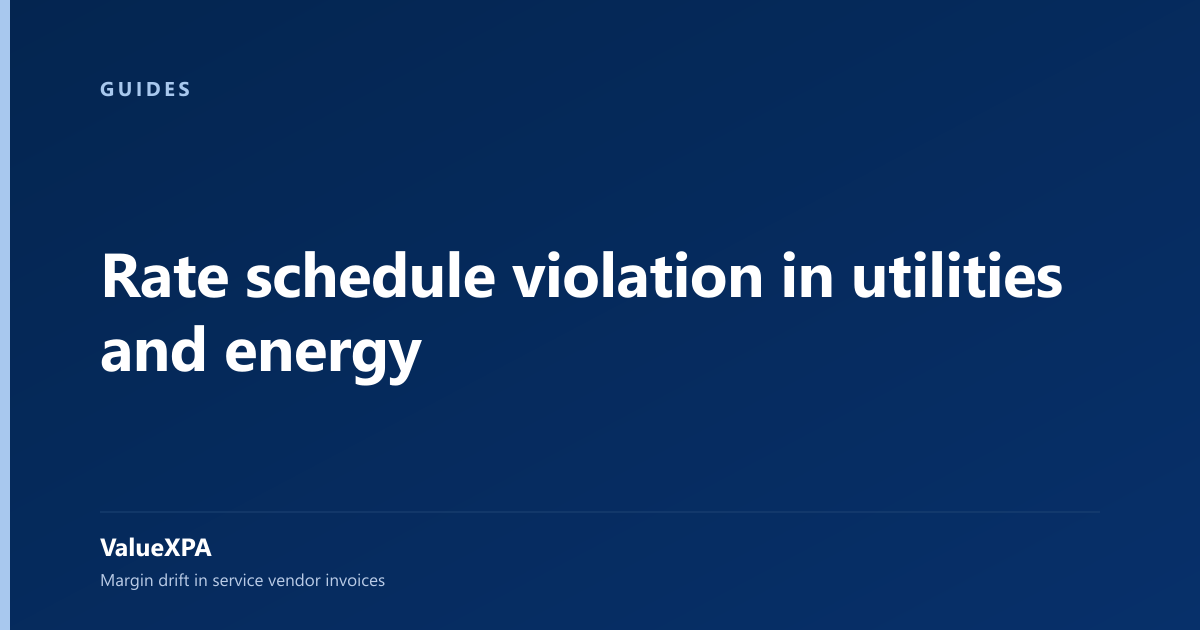 GUIDES

Rate schedule violation in utilities and energy

ValueXPA

Margin drift in service vendor invoices